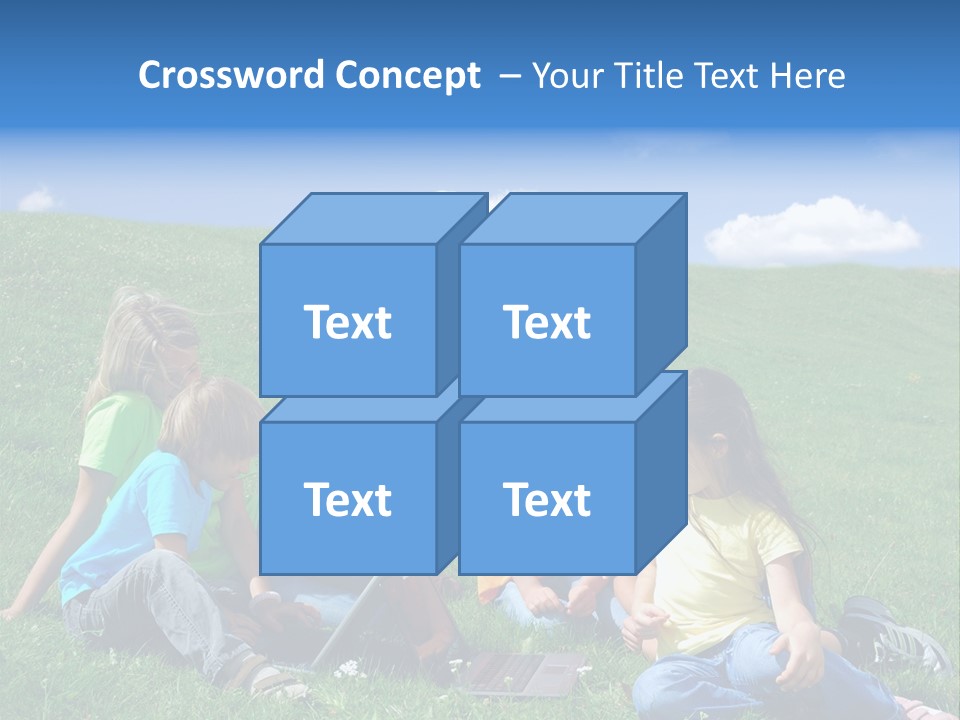 Crossword Concept – Your Title Text Here

Text

Text

Text

Text